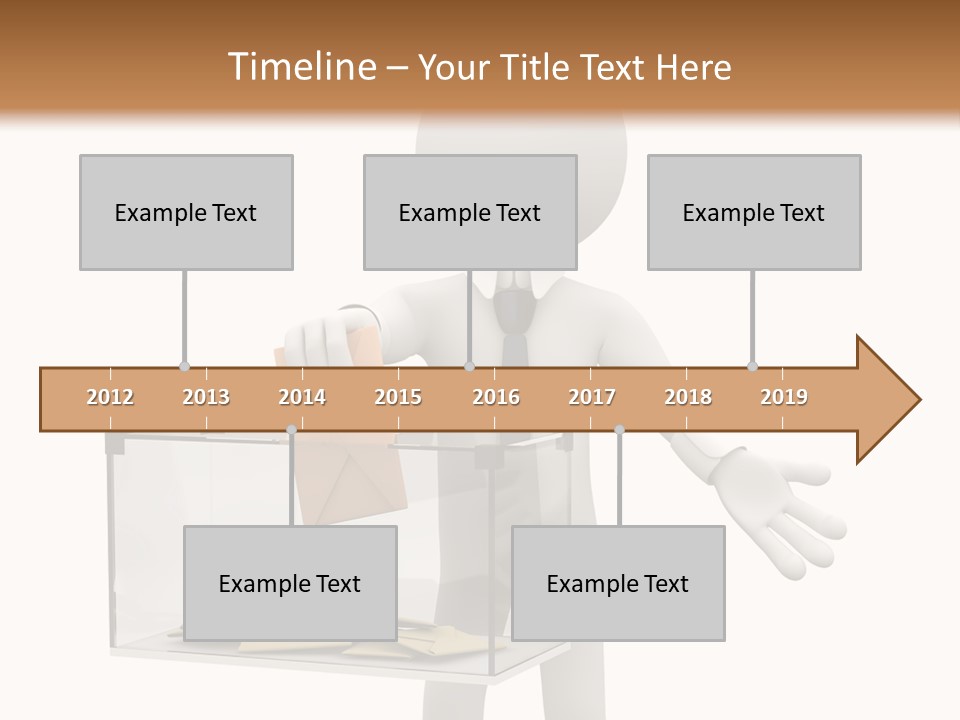 Timeline – Your Title Text Here

Example Text

Example Text

Example Text

2012 2013 2014 2015 2016 2017 2018 2019

Example Text

Example Text